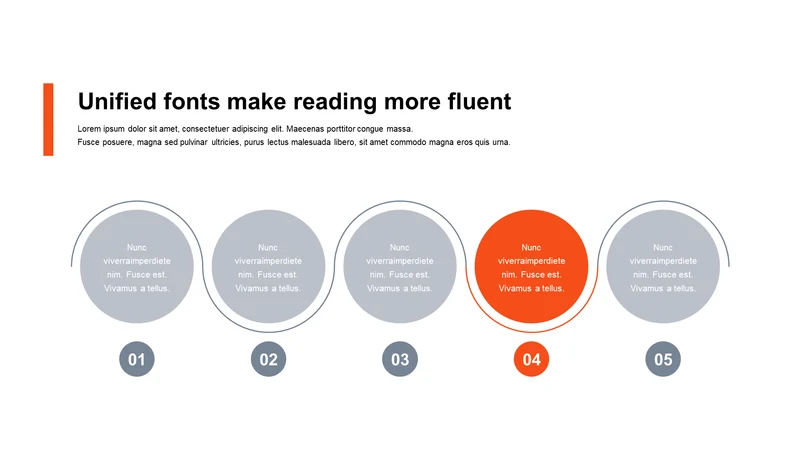 Unified fonts make reading more fluent

Lorem ipsum dolor sit amet, consectetuer adipiscing elit. Maecenas porttitor congue massa. Fusce posuere, magna sed pulvinar ultricies, purus lectus malesuada libero, sit amet commodo magna eros quis urna.

Nunc viverraimperdiete nim. Fusce est. Vivamus a tellus.

Nunc viverraimperdiete nim. Fusce est. Vivamus a tellus.

Nunc viverraimperdiete nim. Fusce est. Vivamus a tellus.

Nunc viverraimperdiete nim. Fusce est. Vivamus a tellus.

Nunc viverraimperdiete nim. Fusce est. Vivamus a tellus.

01

02

03

04

05